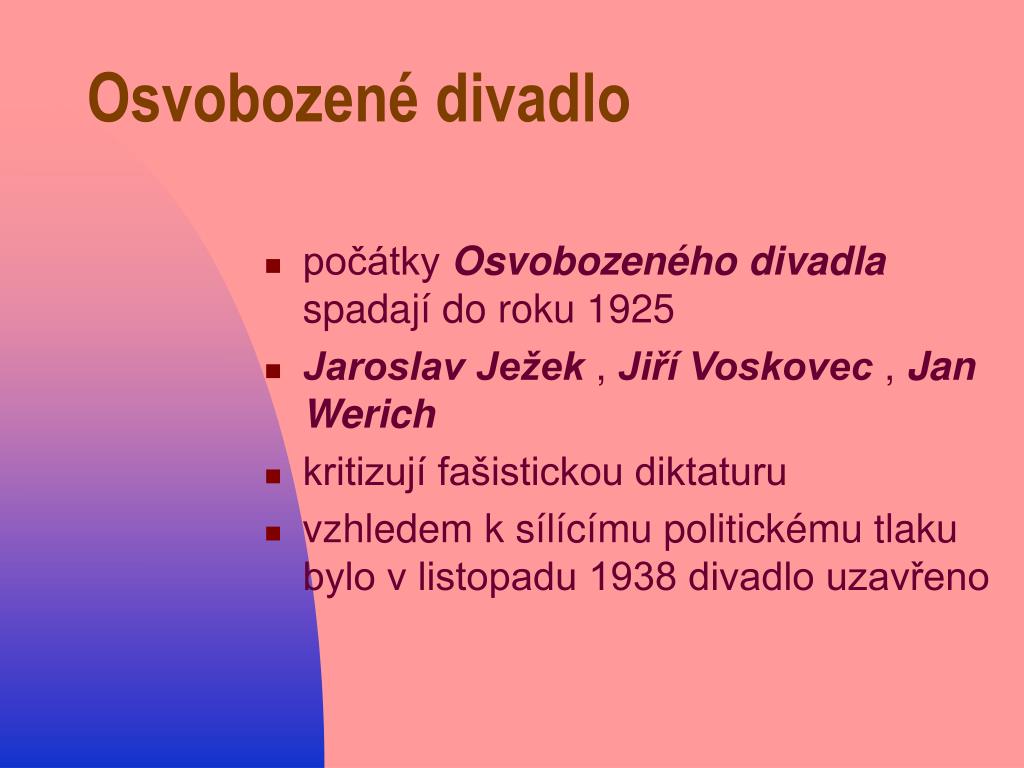 Osvobozené divadlo

- počátky Osvobozeného divadla spadají do roku 1925
- Jaroslav Ježek , Jiří Voskovec , Jan Werich
- kritizují fašistickou diktaturu
- vzhledem k sílícímu politickému tlaku bylo v listopadu 1938 divadlo uzavřeno